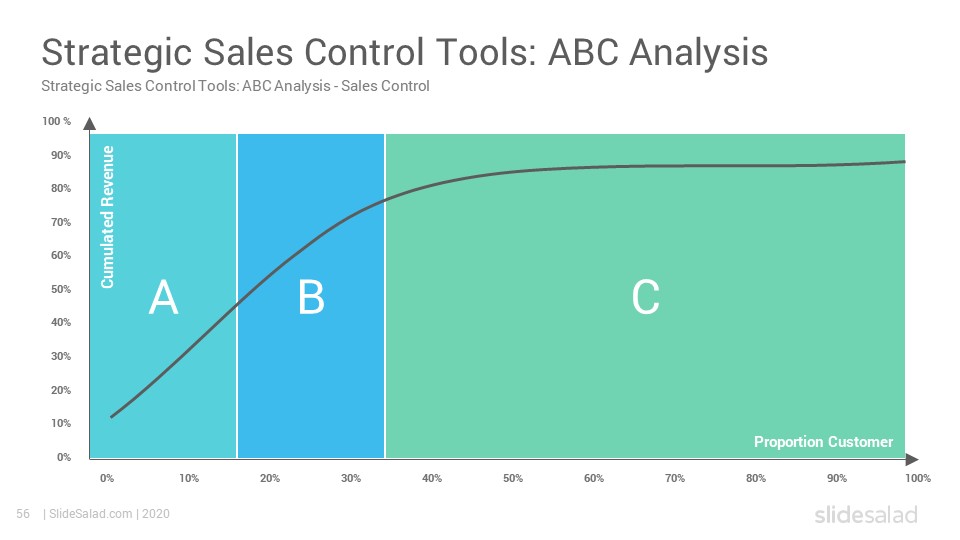 Strategic Sales Control Tools: ABC Analysis

Strategic Sales Control Tools: ABC Analysis - Sales Control

100 %
90%
80%
70%
60%
50%
40%
30%
20%
10%
0%

Cumulated Revenue

A

B

C

Proportion Customer

0%
10%
20%
30%
40%
50%
60%
70%
80%
90%
100%

56 | SlideSalad.com | 2020

slidesalad